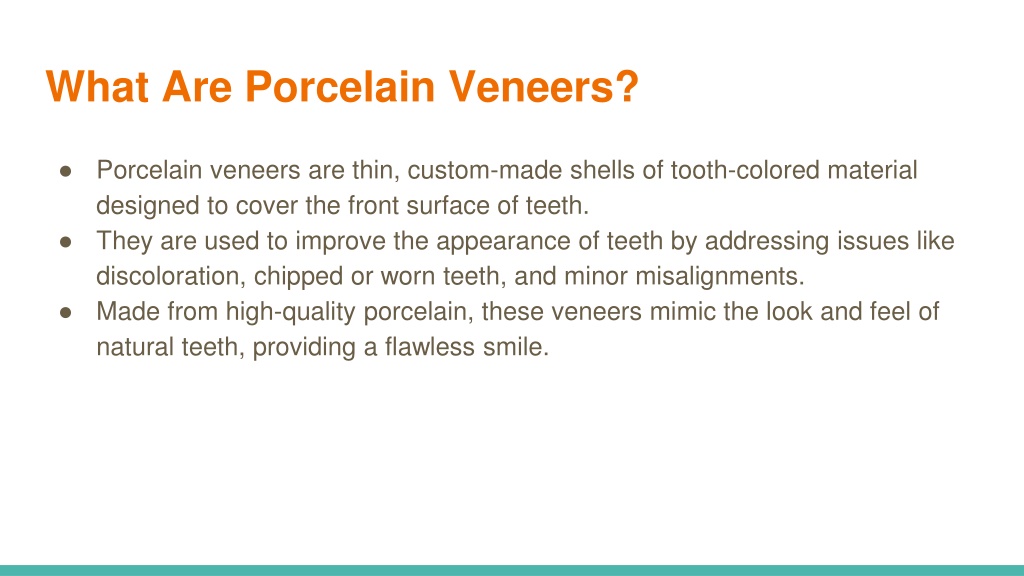 What Are Porcelain Veneers?

● Porcelain veneers are thin, custom-made shells of tooth-colored material designed to cover the front surface of teeth.
● They are used to improve the appearance of teeth by addressing issues like discoloration, chipped or worn teeth, and minor misalignments.
● Made from high-quality porcelain, these veneers mimic the look and feel of natural teeth, providing a flawless smile.